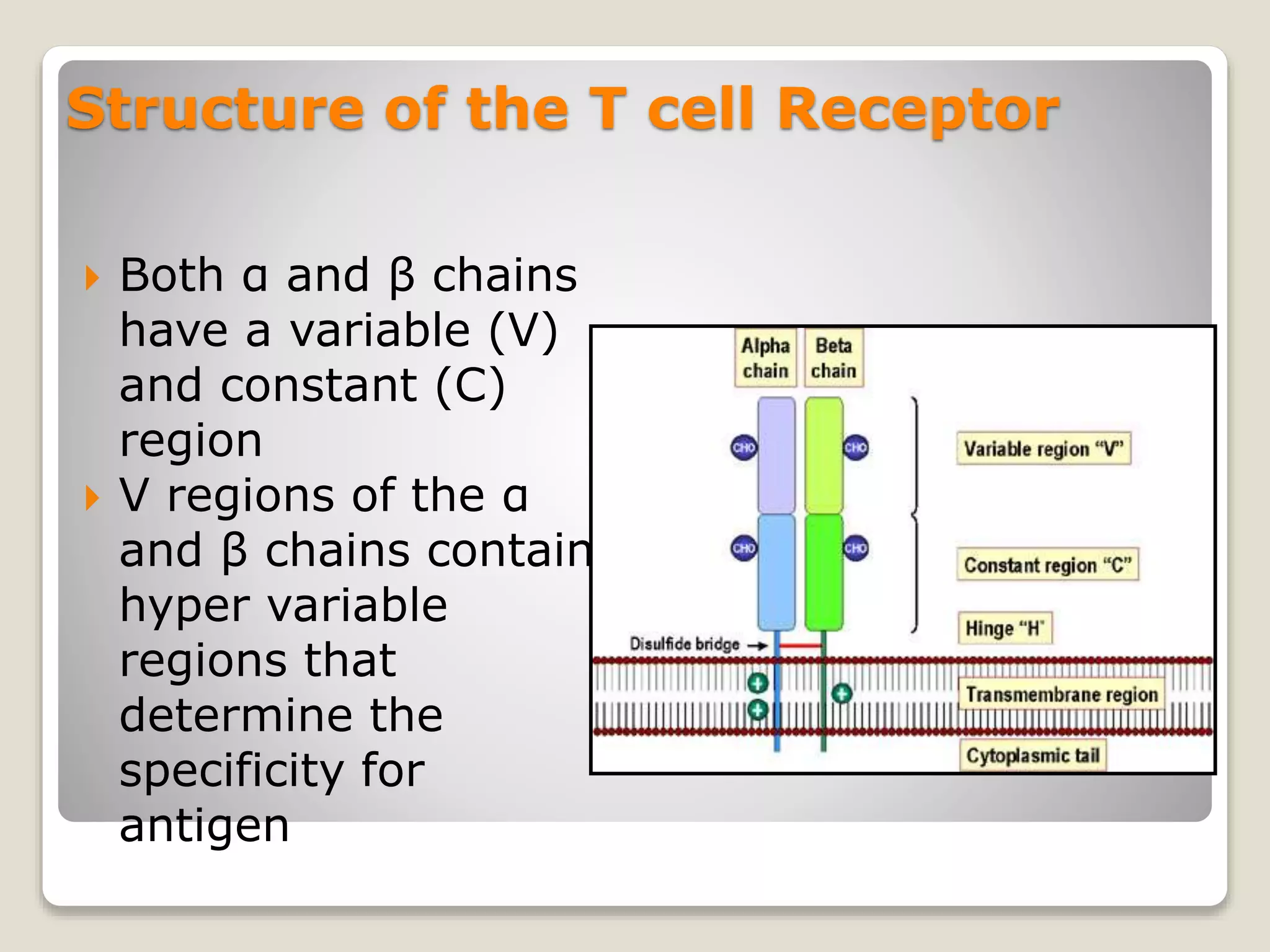 Structure of the T cell Receptor

Both α and β chains have a variable (V) and constant (C) region

V regions of the α and β chains contain hyper variable regions that determine the specificity for antigen

Alpha chain
Beta chain
CHO
CHO
CHO
CHO
Variable region "V"
Constant region "C"
Hinge "H"
Disulfide bridge
Transmembrane region
Cytoplasmic tail